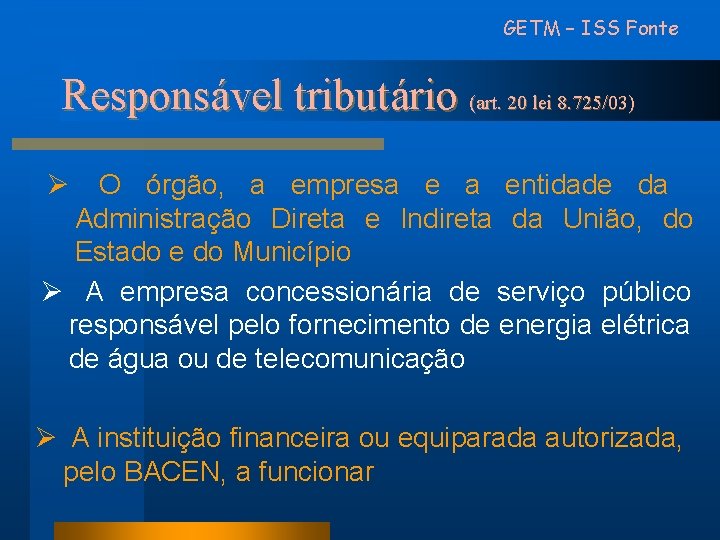 GETM – ISS Fonte

Responsável tributário (art. 20 lei 8.725/03)

➢ O órgão, a empresa e a entidade da Administração Direta e Indireta da União, do Estado e do Município

➢ A empresa concessionária de serviço público responsável pelo fornecimento de energia elétrica de água ou de telecomunicação

➢ A instituição financeira ou equiparada autorizada, pelo BACEN, a funcionar